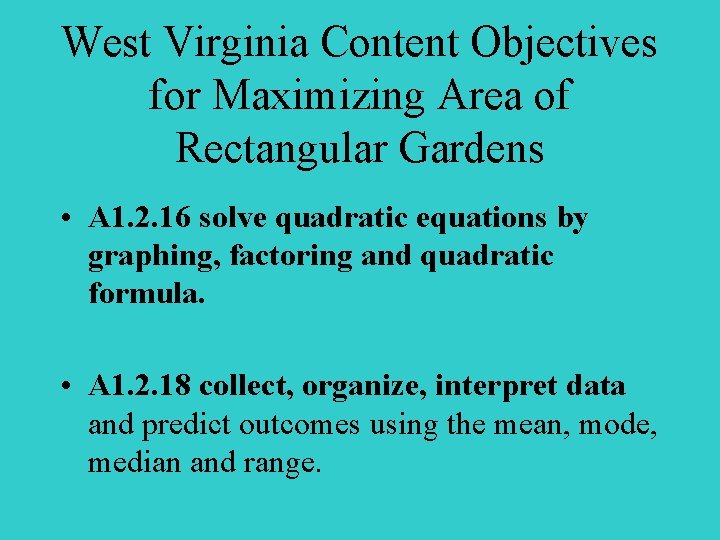 West Virginia Content Objectives for Maximizing Area of Rectangular Gardens

• A1.2.16 solve quadratic equations by graphing, factoring and quadratic formula.

• A1.2.18 collect, organize, interpret data and predict outcomes using the mean, mode, median and range.